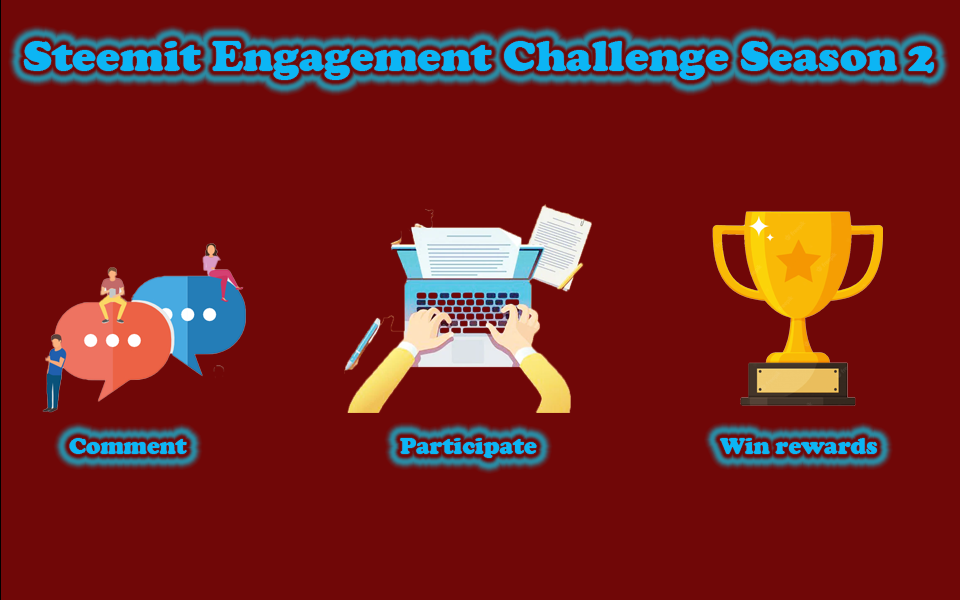 Steemit Engagement Challenge Season 2

Comment

Participate

Win rewards